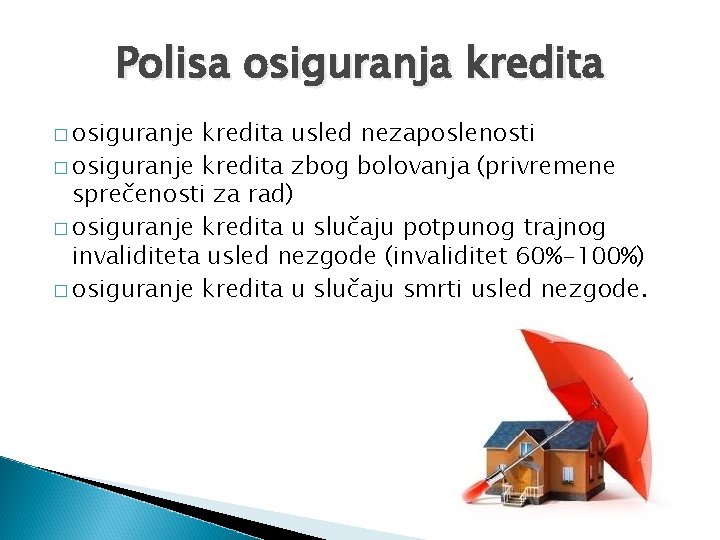 Polisa osiguranja kredita

□ osiguranje kredita usled nezaposlenosti
□ osiguranje kredita zbog bolovanja (privremene sprečenosti za rad)
□ osiguranje kredita u slučaju potpunog trajnog invaliditeta usled nezgode (invaliditet 60%-100%)
□ osiguranje kredita u slučaju smrti usled nezgode.